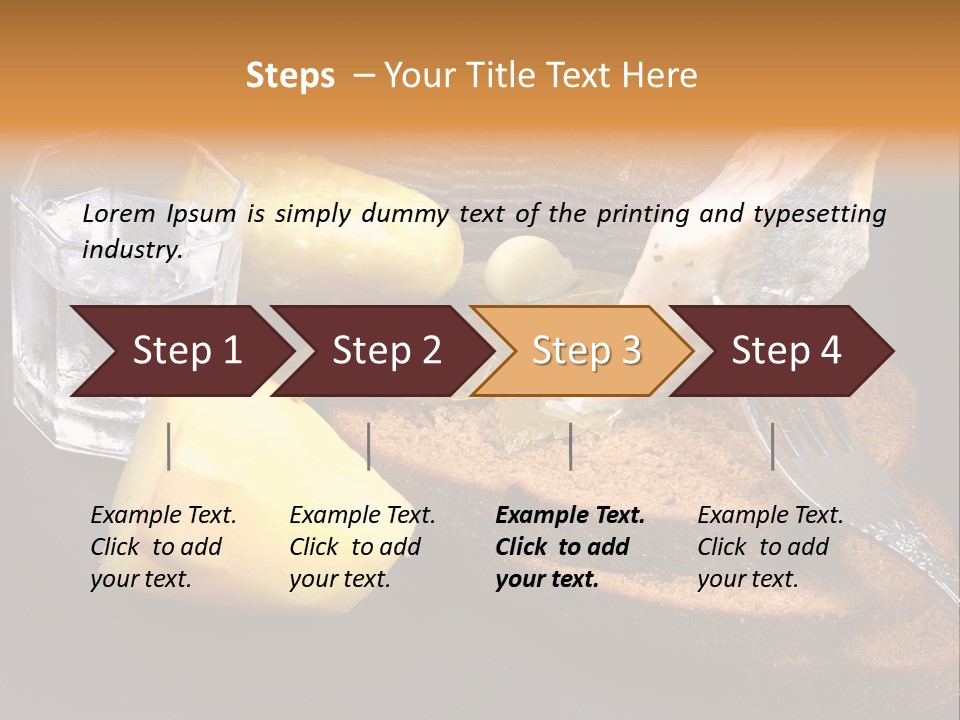 Steps – Your Title Text Here

Lorem Ipsum is simply dummy text of the printing and typesetting industry.

Step 1

Step 2

Step 3

Step 4

Example Text. Click to add your text.

Example Text. Click to add your text.

Example Text. Click to add your text.

Example Text. Click to add your text.